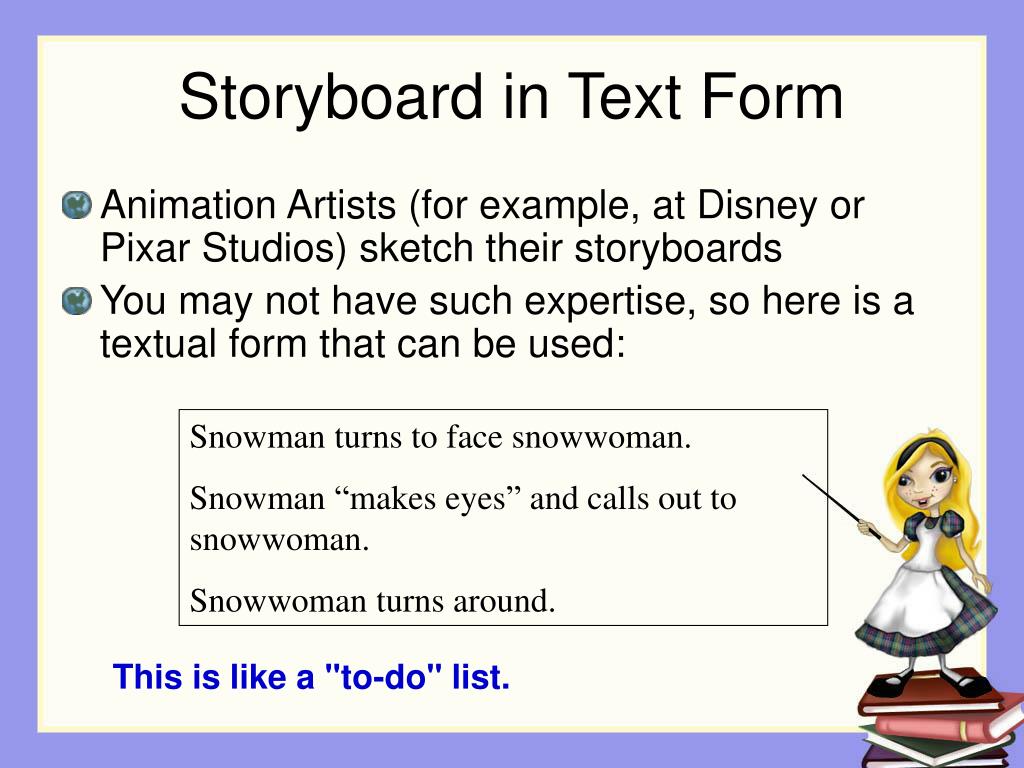 Storyboard in Text Form

Animation Artists (for example, at Disney or Pixar Studios) sketch their storyboards

You may not have such expertise, so here is a textual form that can be used:

Snowman turns to face snowwoman.

Snowman “makes eyes” and calls out to snowwoman.

Snowwoman turns around.

This is like a "to-do" list.